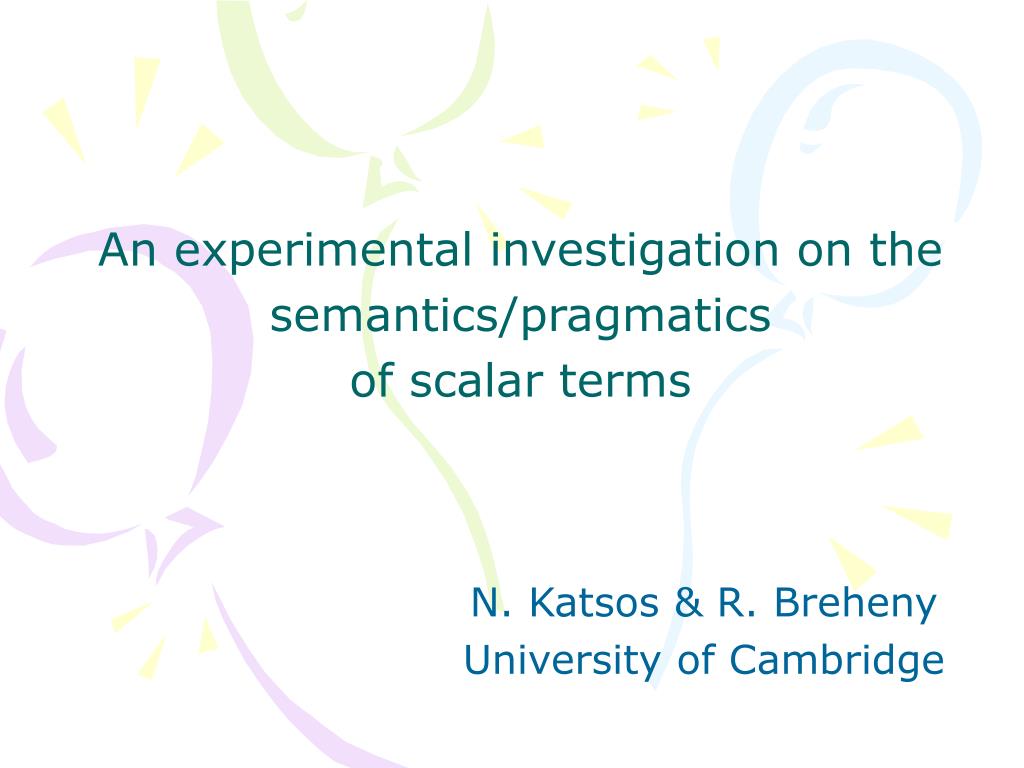 An experimental investigation on the semantics/pragmatics of scalar terms

N. Katsos & R. Breheny
University of Cambridge